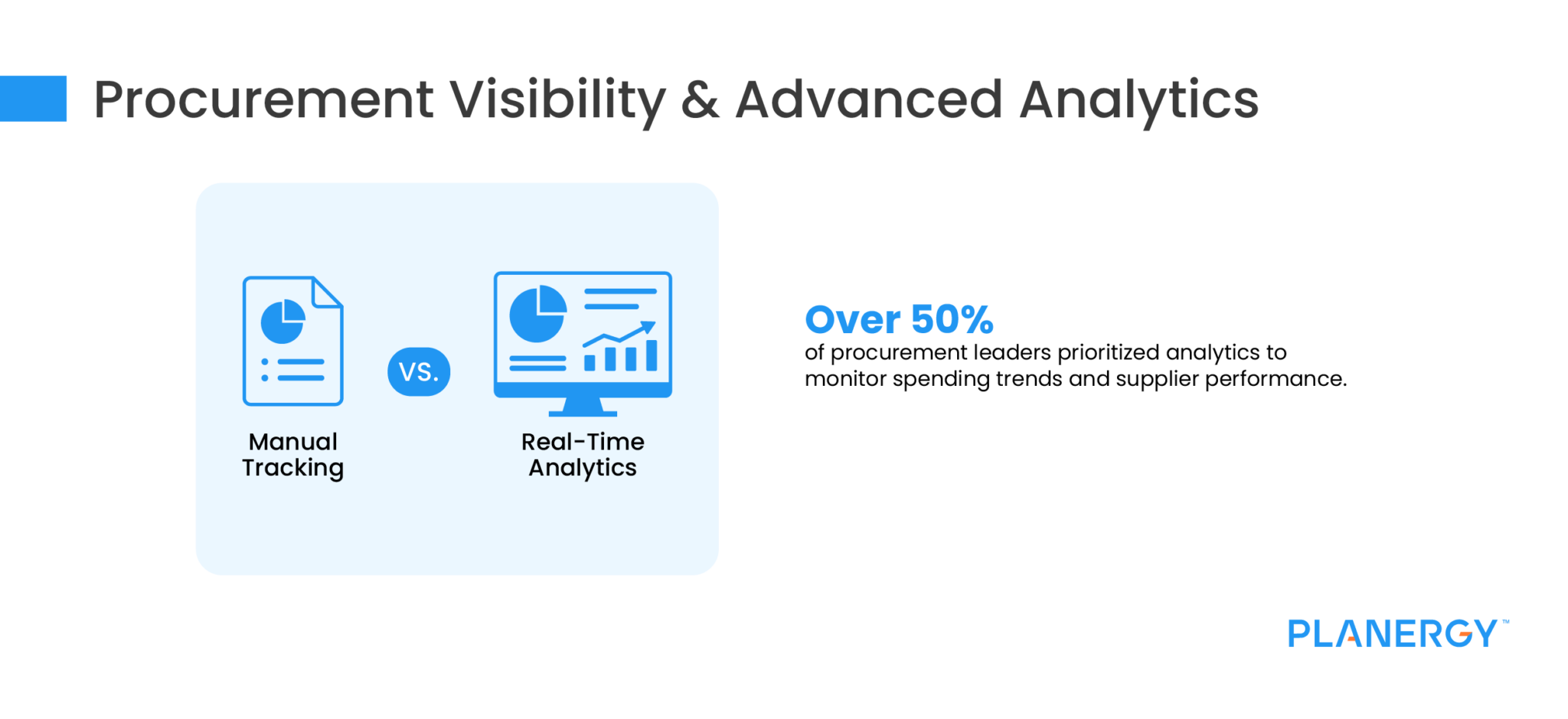 Procurement Visibility & Advanced Analytics

Manual Tracking

VS.

Real-Time Analytics

Over 50%
of procurement leaders prioritized analytics to monitor spending trends and supplier performance.

PLANERGY™